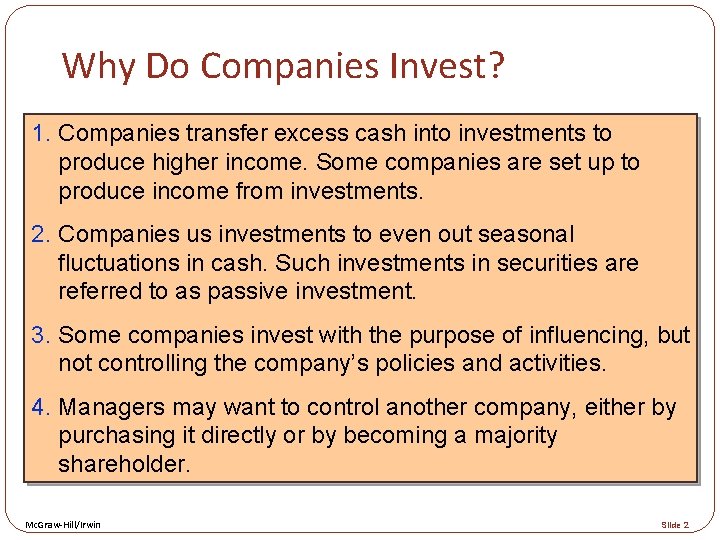 Why Do Companies Invest?

1. Companies transfer excess cash into investments to produce higher income. Some companies are set up to produce income from investments.

2. Companies us investments to even out seasonal fluctuations in cash. Such investments in securities are referred to as passive investment.

3. Some companies invest with the purpose of influencing, but not controlling the company's policies and activities.

4. Managers may want to control another company, either by purchasing it directly or by becoming a majority shareholder.

McGraw-Hill/Irwin

Slide 2